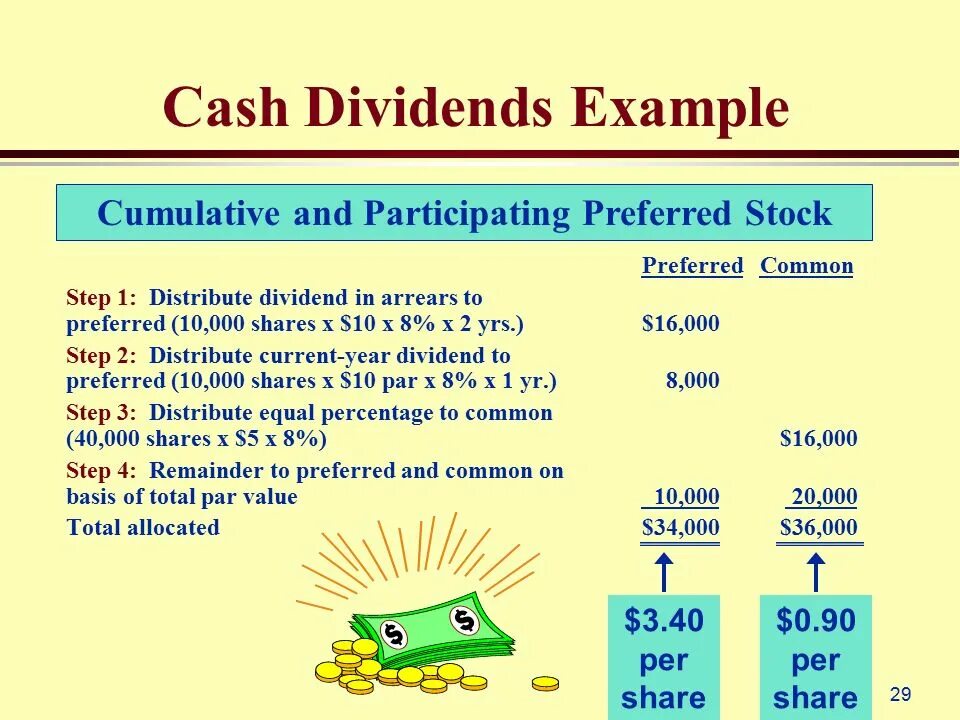 Cash Dividends Example

Cumulative and Participating Preferred Stock

| | Preferred | Common |
|---|---|---|
| Step 1: Distribute dividend in arrears to preferred (10,000 shares x \$10 x 8% x 2 yrs.) | \$16,000 | |
| Step 2: Distribute current-year dividend to preferred (10,000 shares x \$10 par x 8% x 1 yr.) | 8,000 | |
| Step 3: Distribute equal percentage to common (40,000 shares x \$5 x 8%) | | \$16,000 |
| Step 4: Remainder to preferred and common on basis of total par value | 10,000 | 20,000 |
| Total allocated | \$34,000 | \$36,000 |

\$3.40 per share

\$0.90 per share

29